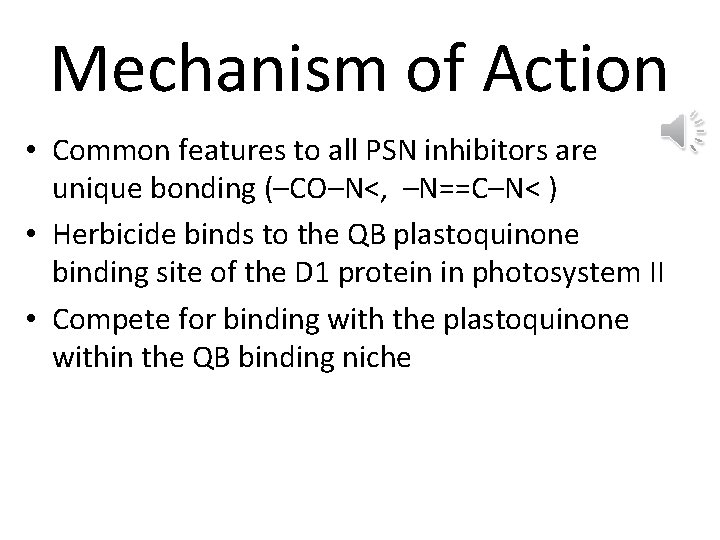 Mechanism of Action

• Common features to all PSN inhibitors are unique bonding (–CO–N<,  –N==C–N< )

• Herbicide binds to the QB plastoquinone binding site of the D1 protein in photosystem II

• Compete for binding with the plastoquinone within the QB binding niche